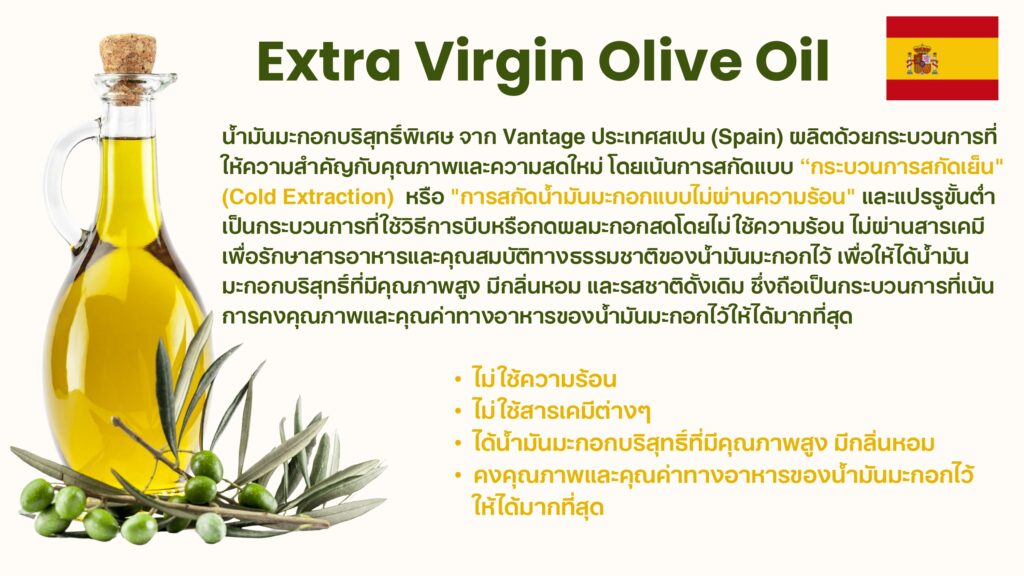 Extra Virgin Olive Oil

น้ำมันมะกอกบริสุทธิ์พิเศษ จาก Vantage ประเทศสเปน (Spain) ผลิตด้วยกระบวนการที่ให้ความสำคัญกับคุณภาพและความสดใหม่ โดยเน้นการสกัดแบบ "กระบวนการสกัดเย็น" (Cold Extraction) หรือ "การสกัดน้ำมันมะกอกแบบไม่ผ่านความร้อน" และแปรรูขั้นต่ำ เป็นกระบวนการที่ใช้วิธีการบีบหรือกดผลมะกอกสดโดยไม่ใช้ความร้อน ไม่ผ่านสารเคมี เพื่อรักษาสารอาหารและคุณสมบัติทางธรรมชาติของน้ำมันมะกอกไว้ เพื่อให้ได้น้ำมันมะกอกบริสุทธิ์ที่มีคุณภาพสูง มีกลิ่นหอม และรสชาติดั้งเดิม ซึ่งถือเป็นกระบวนการที่เน้นการคงคุณภาพและคุณค่าทางอาหารของน้ำมันมะกอกไว้ให้ได้มากที่สุด

• ไม่ใช้ความร้อน
• ไม่ใช้สารเคมีต่างๆ
• ได้น้ำมันมะกอกบริสุทธิ์ที่มีคุณภาพสูง มีกลิ่นหอม
• คงคุณภาพและคุณค่าทางอาหารของน้ำมันมะกอกไว้ให้ได้มากที่สุด